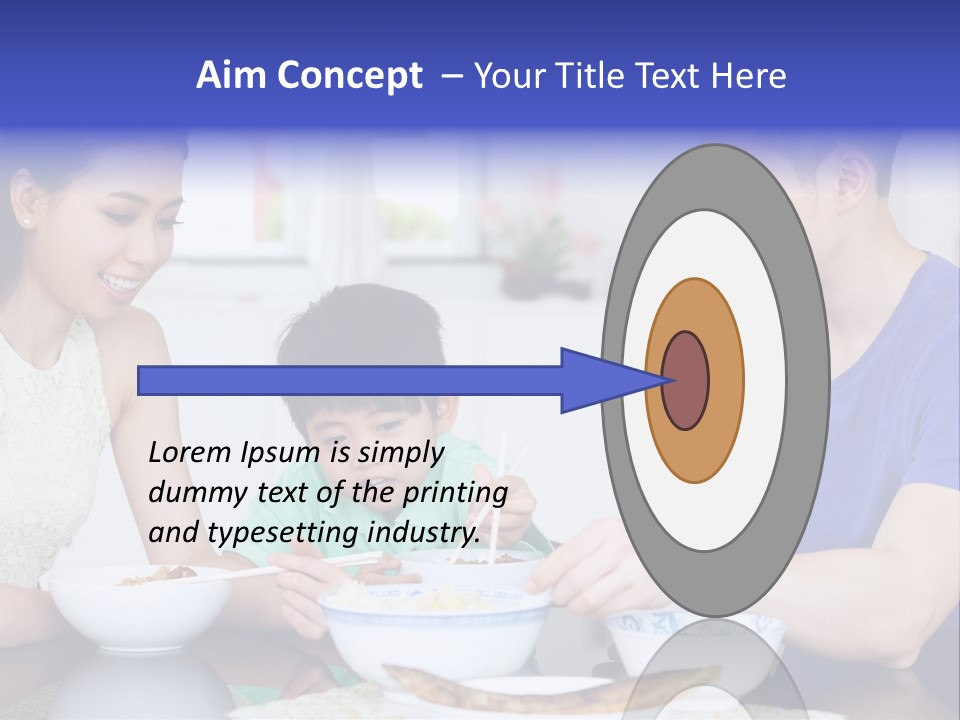 Aim Concept – Your Title Text Here

Lorem Ipsum is simply dummy text of the printing and typesetting industry.